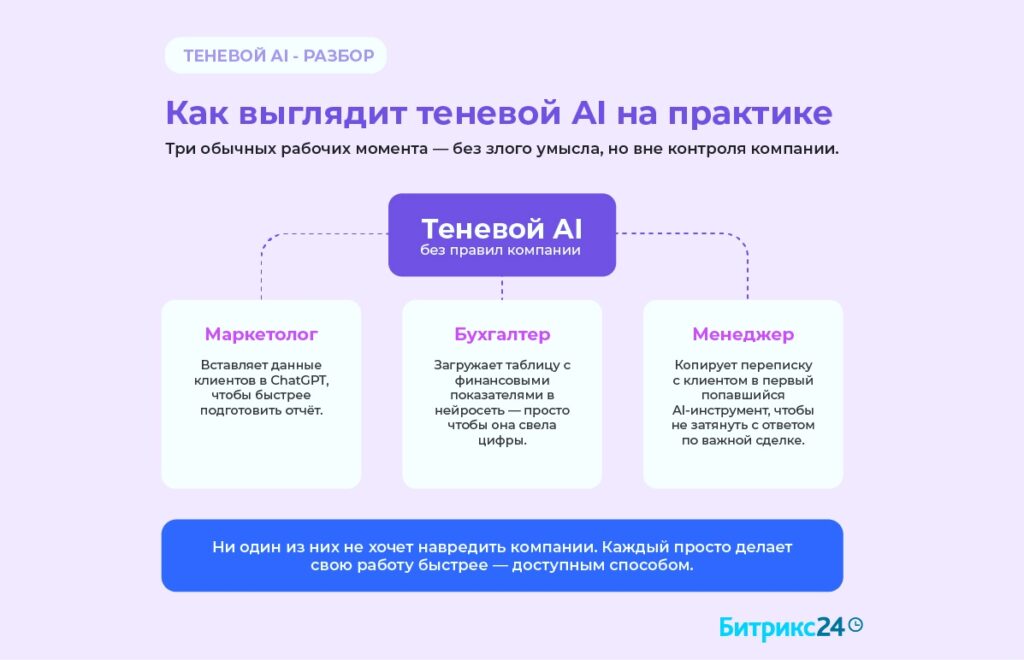 ТЕНЕВОЙ AI - РАЗБОР

Как выглядит теневой AI на практике

Три обычных рабочих момента — без злого умысла, но вне контроля компании.

Теневой AI
без правил компании

Маркетолог

Вставляет данные клиентов в ChatGPT, чтобы быстрее подготовить отчёт.

Бухгалтер

Загружает таблицу с финансовыми показателями в нейросеть — просто чтобы она свела цифры.

Менеджер

Копирует переписку с клиентом в первый попавшийся AI-инструмент, чтобы не затянуть с ответом по важной сделке.

Ни один из них не хочет навредить компании. Каждый просто делает свою работу быстрее — доступным способом.

Битрикс24